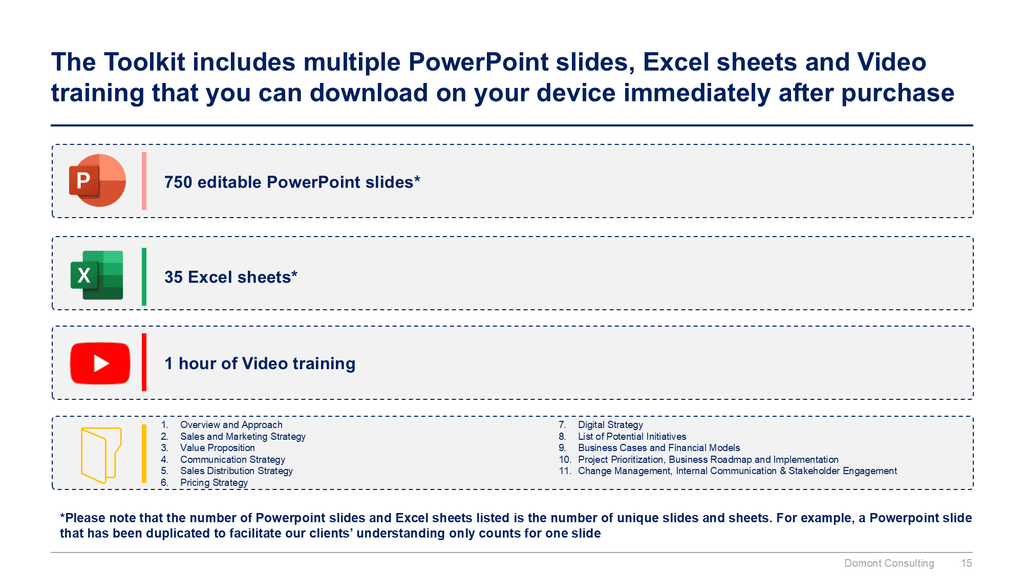 The Toolkit includes multiple PowerPoint slides, Excel sheets and Video training that you can download on your device immediately after purchase

P

750 editable PowerPoint slides*

X

35 Excel sheets*

1 hour of Video training

1. Overview and Approach
2. Sales and Marketing Strategy
3. Value Proposition
4. Communication Strategy
5. Sales Distribution Strategy
6. Pricing Strategy

7. Digital Strategy
8. List of Potential Initiatives
9. Business Cases and Financial Models
10. Project Prioritization, Business Roadmap and Implementation
11. Change Management, Internal Communication & Stakeholder Engagement

*Please note that the number of Powerpoint slides and Excel sheets listed is the number of unique slides and sheets. For example, a Powerpoint slide that has been duplicated to facilitate our clients' understanding only counts for one slide

Domont Consulting 15